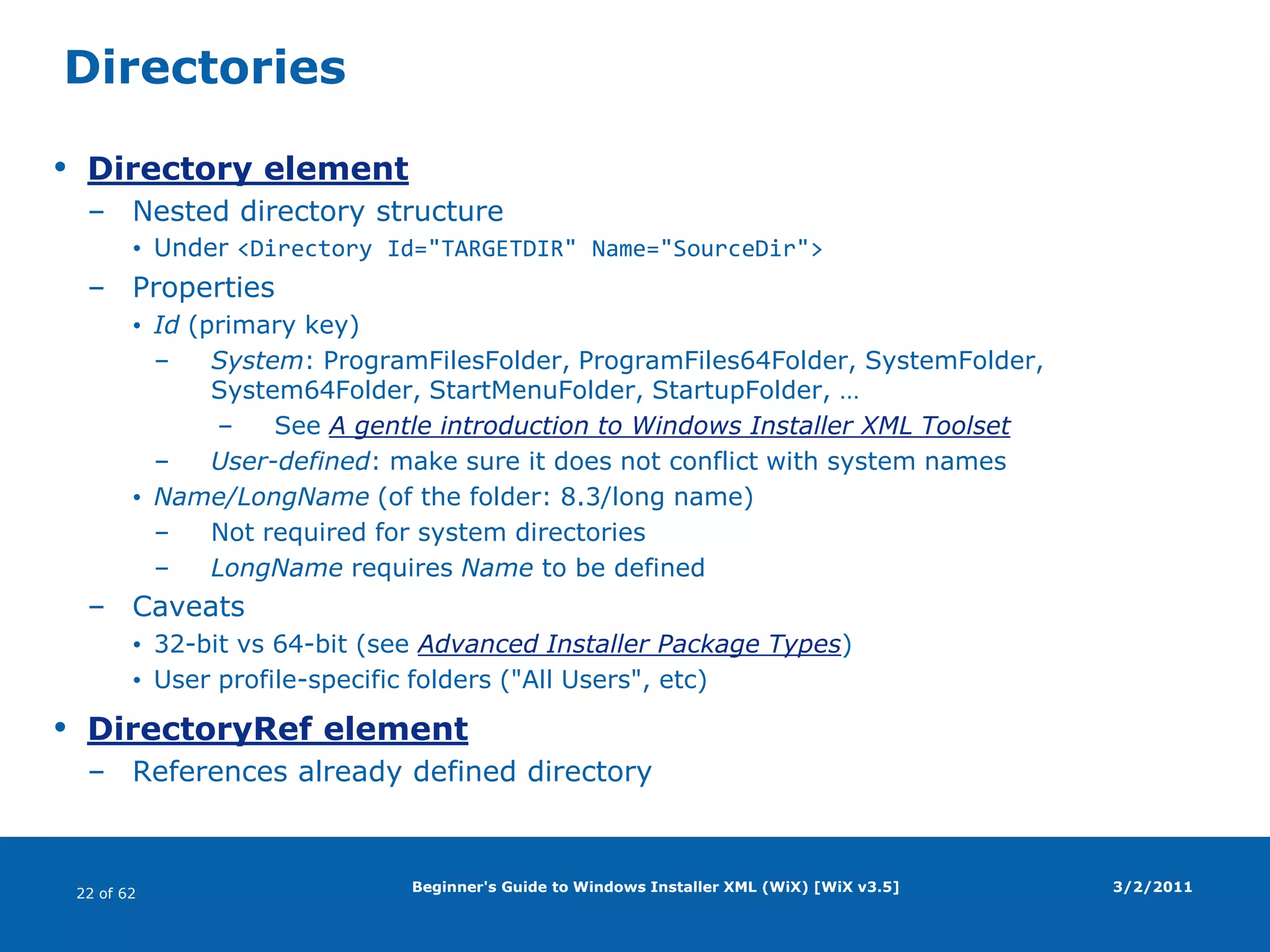 Directories

• Directory element
– Nested directory structure
• Under <Directory Id="TARGETDIR" Name="SourceDir">
– Properties
• Id (primary key)
– System: ProgramFilesFolder, ProgramFiles64Folder, SystemFolder, System64Folder, StartMenuFolder, StartupFolder, …
– See A gentle introduction to Windows Installer XML Toolset
– User-defined: make sure it does not conflict with system names
• Name/LongName (of the folder: 8.3/long name)
– Not required for system directories
– LongName requires Name to be defined
– Caveats
• 32-bit vs 64-bit (see Advanced Installer Package Types)
• User profile-specific folders ("All Users", etc)
• DirectoryRef element
– References already defined directory

22 of 62

Beginner's Guide to Windows Installer XML (WiX) [WiX v3.5]

3/2/2011